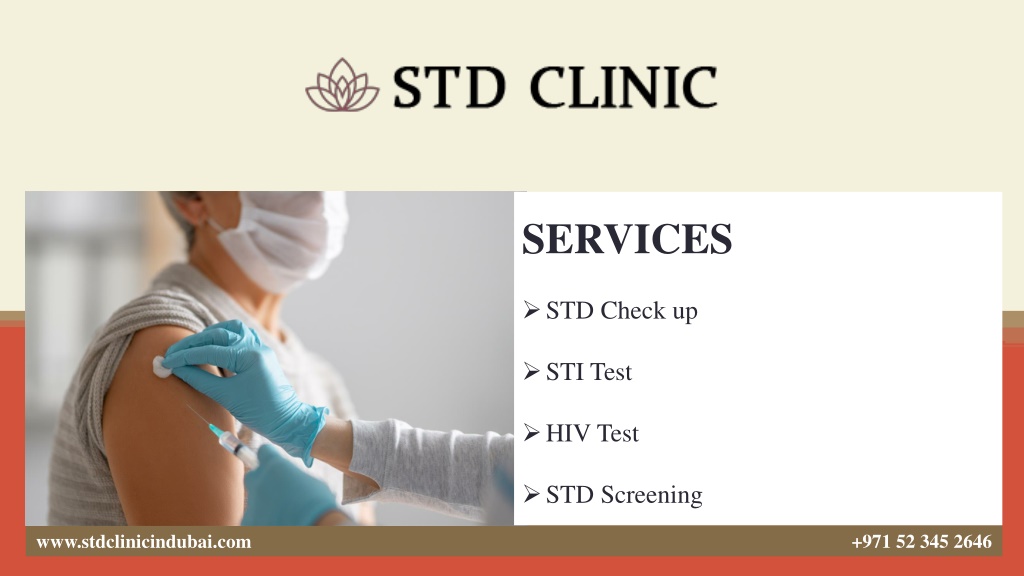 STD CLINIC

SERVICES

➢ STD Check up

➢ STI Test

➢ HIV Test

➢ STD Screening

www.stdclinicindubai.com

+971 52 345 2646